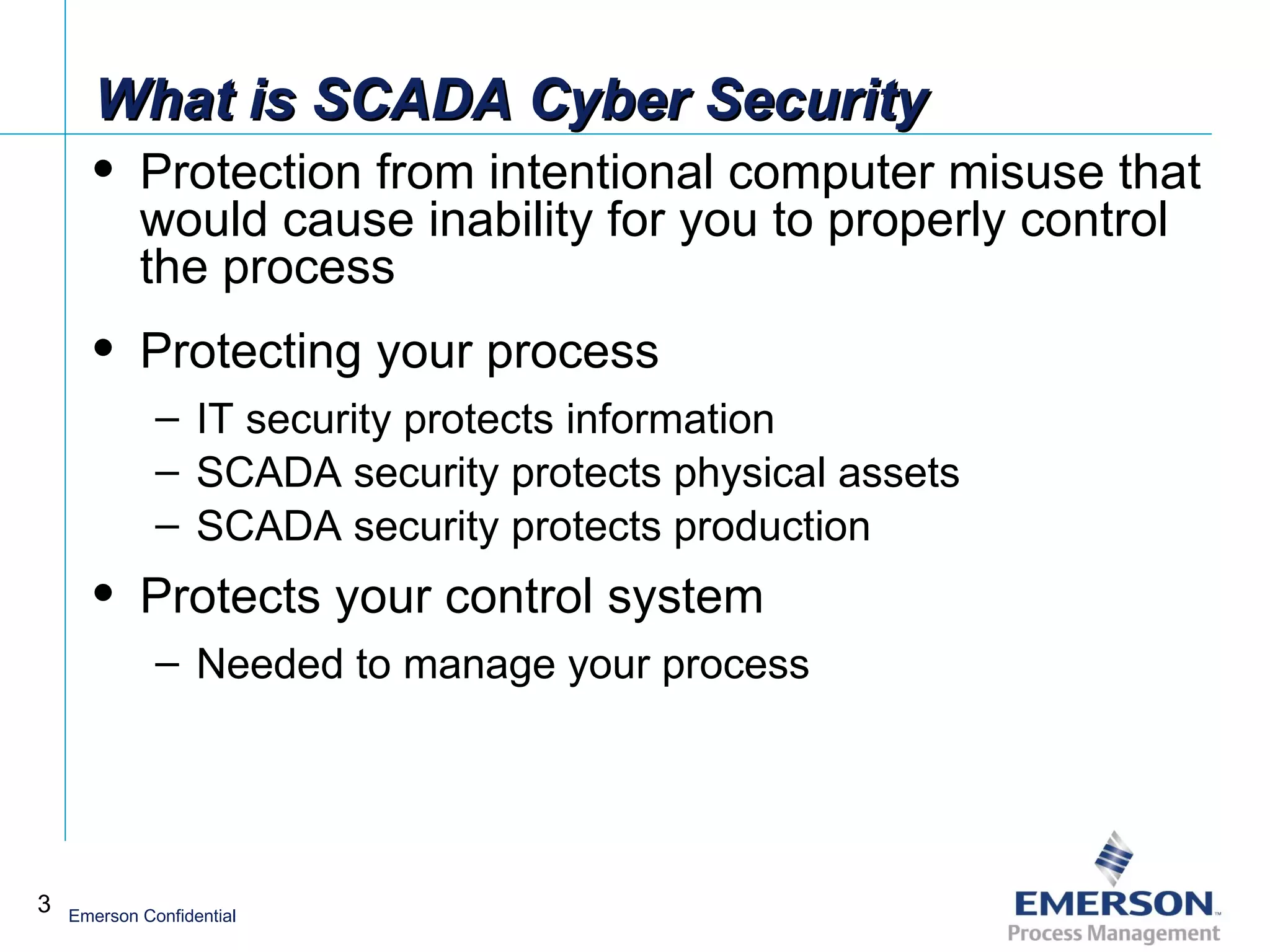 What is SCADA Cyber Security

• Protection from intentional computer misuse that would cause inability for you to properly control the process

• Protecting your process
– IT security protects information
– SCADA security protects physical assets
– SCADA security protects production

• Protects your control system
– Needed to manage your process

3 Emerson Confidential

EMERSON™
Process Management